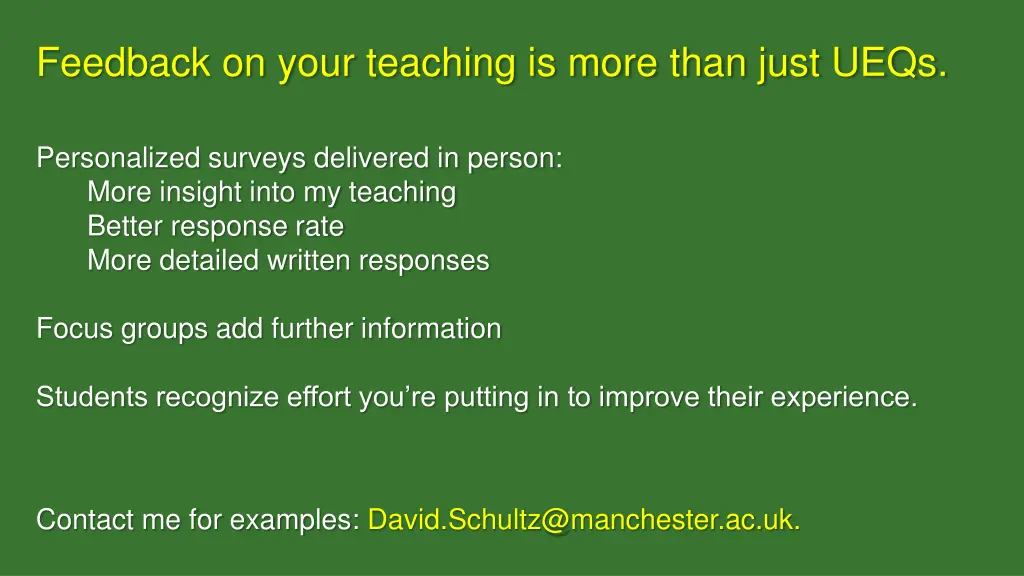 Feedback on your teaching is more than just UEQs.

Personalized surveys delivered in person:
More insight into my teaching
Better response rate
More detailed written responses

Focus groups add further information

Students recognize effort you're putting in to improve their experience.

Contact me for examples: David.Schultz@manchester.ac.uk.